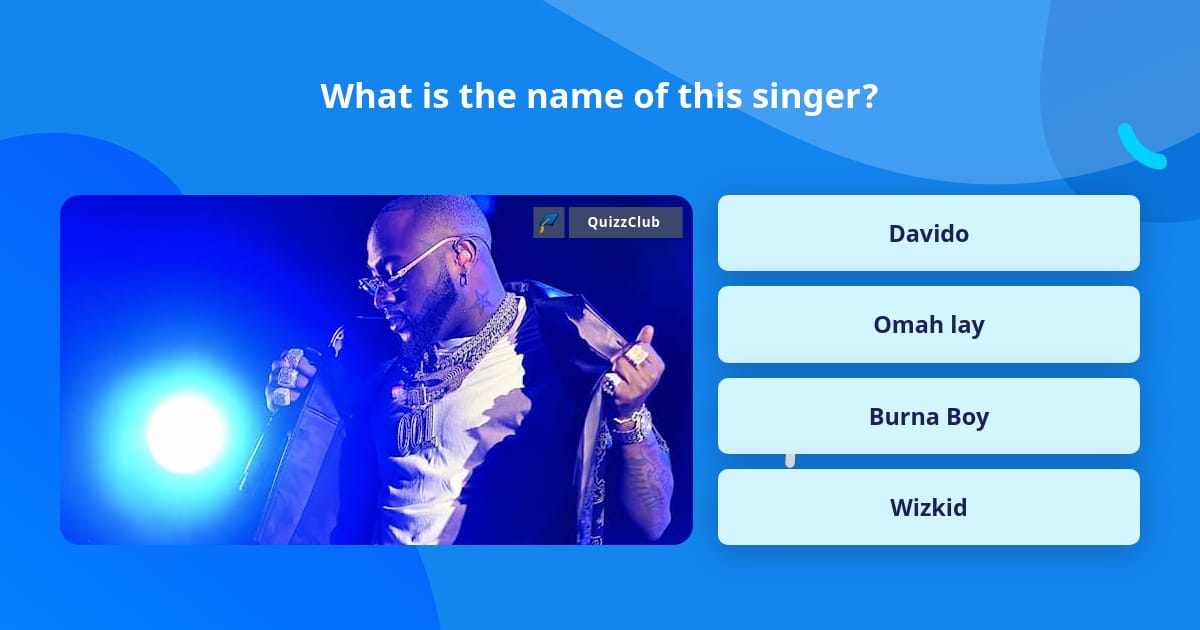 What is the name of this singer?

QuizzClub

001

Davido

Omah lay

Burna Boy

Wizkid